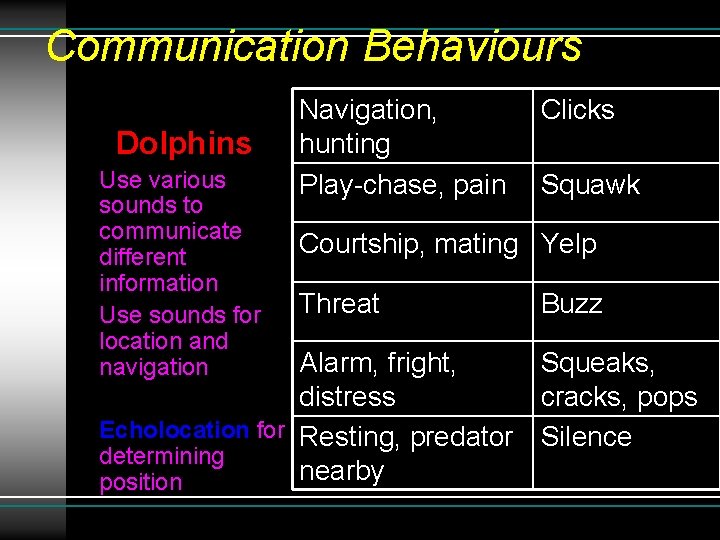 Communication Behaviours

Dolphins

Use various sounds to communicate different information

Use sounds for location and navigation

Echolocation for determining position

| Navigation, hunting | Clicks |
|---|---|
| Play-chase, pain | Squawk |
| Courtship, mating | Yelp |
| Threat | Buzz |
| Alarm, fright, distress | Squeaks, cracks, pops |
| Resting, predator nearby | Silence |